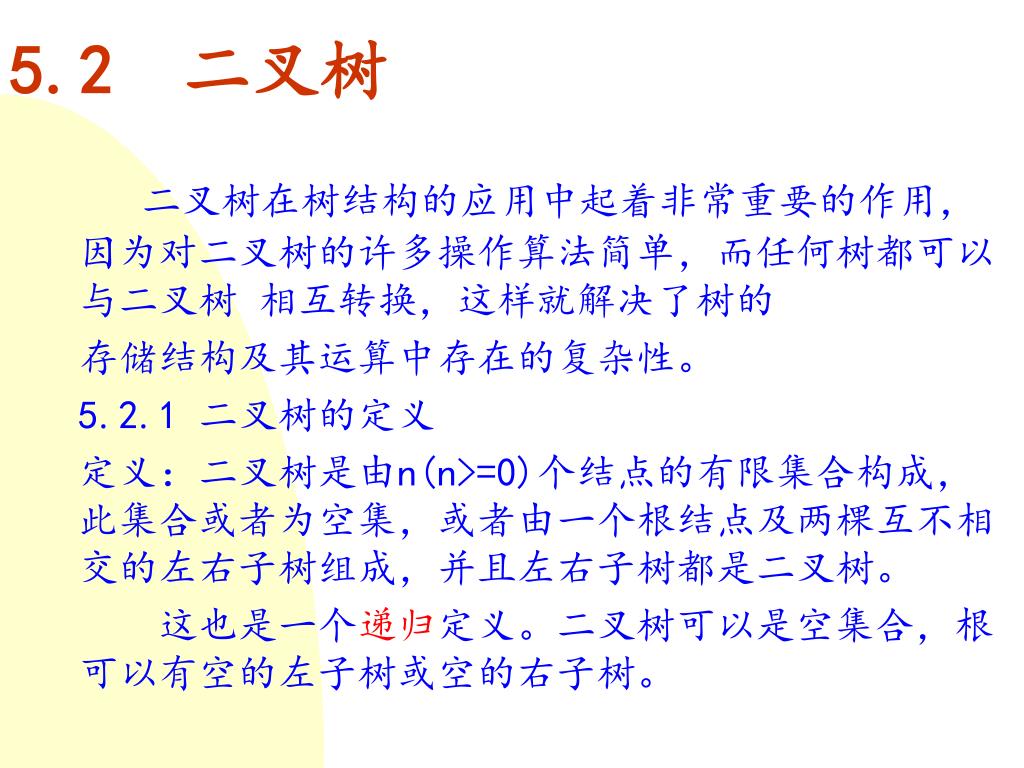 5.2　二叉树

二叉树在树结构的应用中起着非常重要的作用，因为对二叉树的许多操作算法简单，而任何树都可以与二叉树 相互转换，这样就解决了树的
存储结构及其运算中存在的复杂性。

5.2.1 二叉树的定义

定义：二叉树是由n(n>=0)个结点的有限集合构成，此集合或者为空集，或者由一个根结点及两棵互不相交的左右子树组成，并且左右子树都是二叉树。

这也是一个递归定义。二叉树可以是空集合，根可以有空的左子树或空的右子树。